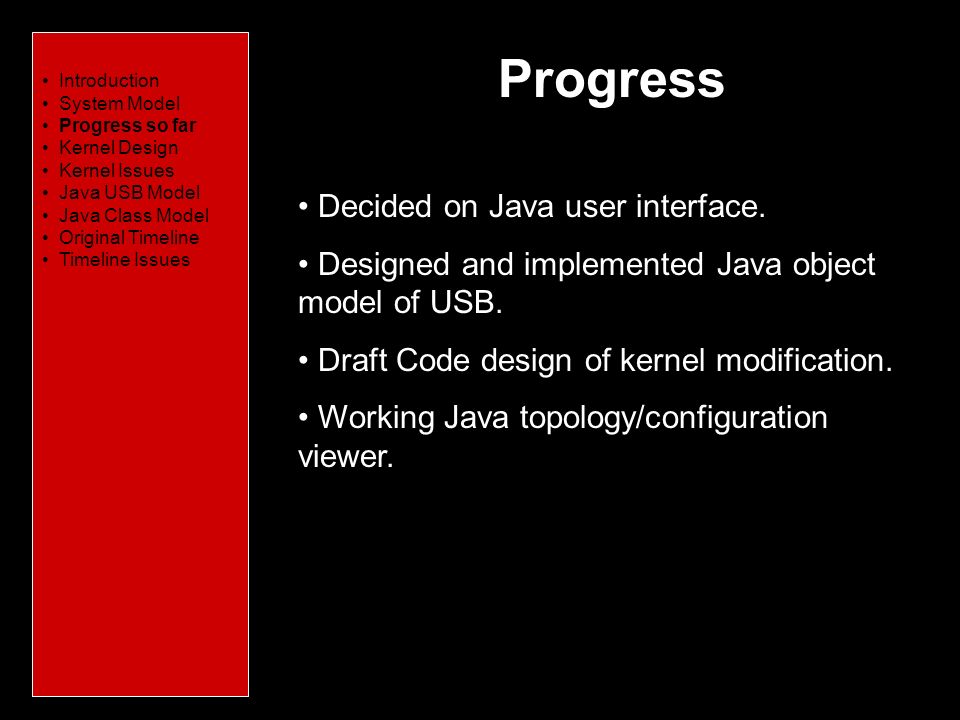 • Introduction
• System Model
• Progress so far
• Kernel Design
• Kernel Issues
• Java USB Model
• Java Class Model
• Original Timeline
• Timeline Issues

Progress

• Decided on Java user interface.

• Designed and implemented Java object model of USB.

• Draft Code design of kernel modification.

• Working Java topology/configuration viewer.